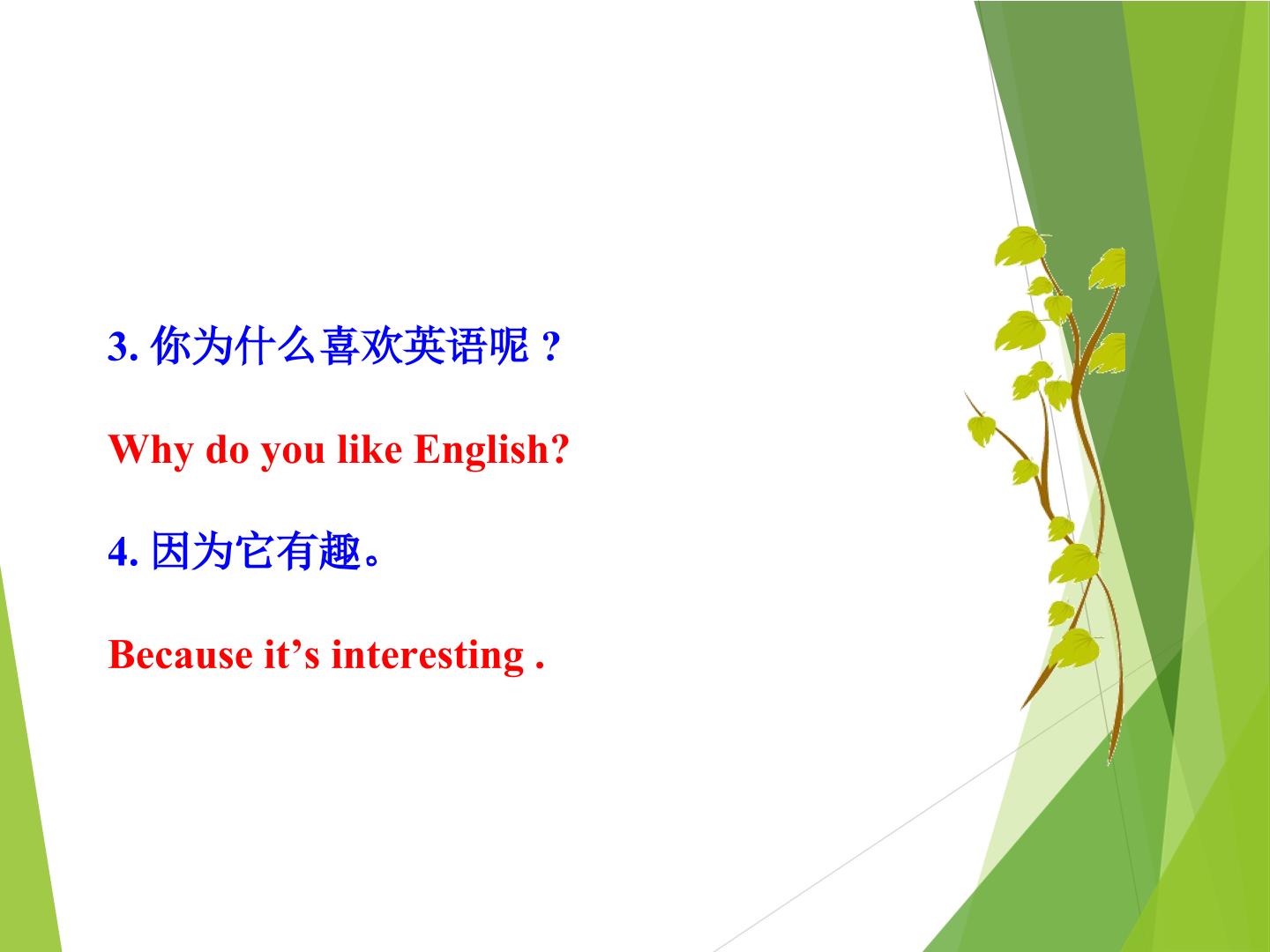 3.你为什么喜欢英语呢?

Why do you like English?

4.因为它有趣。

Because it's interesting .